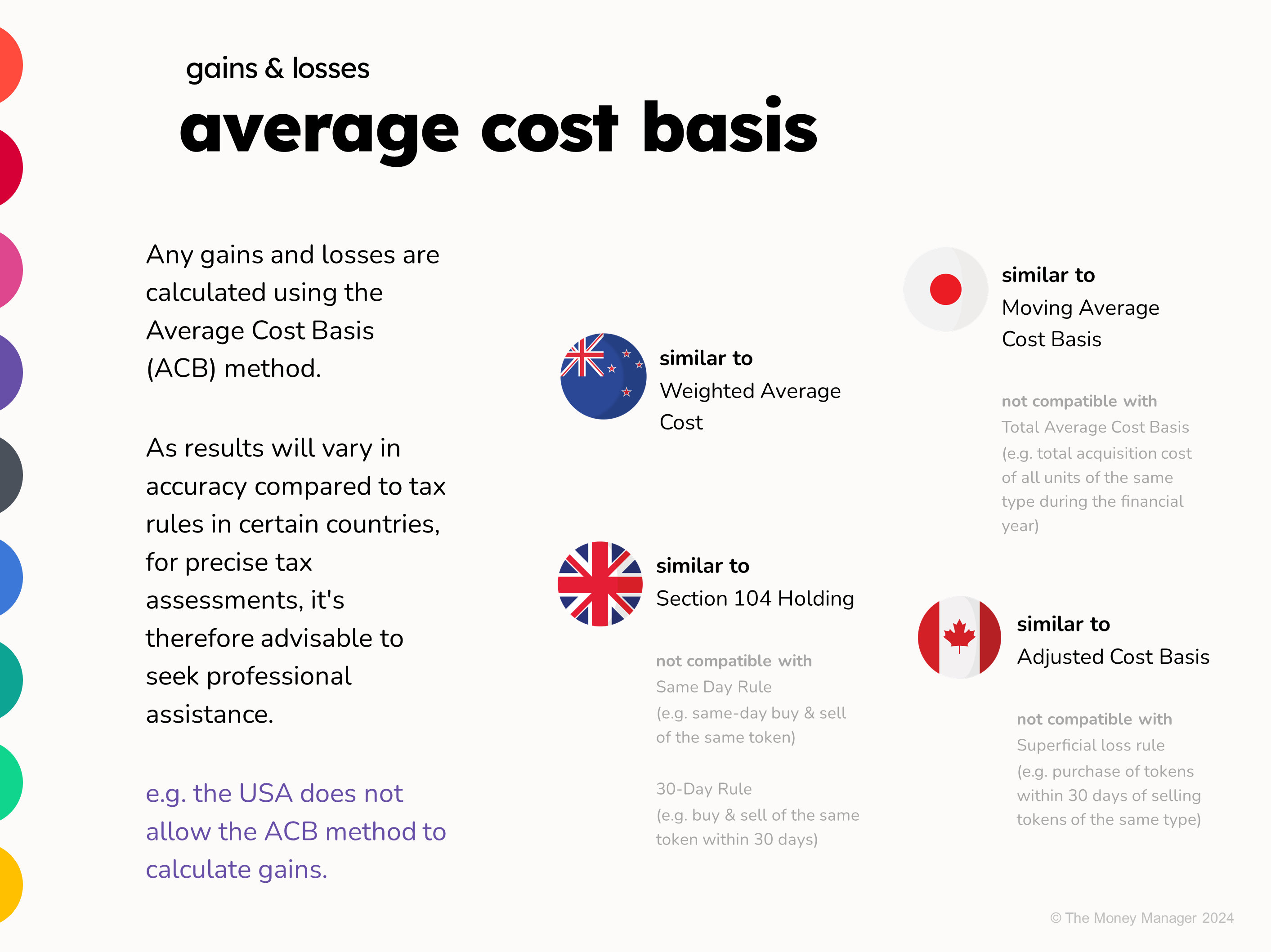 gains & losses

average cost basis

Any gains and losses are calculated using the Average Cost Basis (ACB) method.

As results will vary in accuracy compared to tax rules in certain countries, for precise tax assessments, it's therefore advisable to seek professional assistance.

e.g. the USA does not allow the ACB method to calculate gains.

similar to
Weighted Average Cost

similar to
Section 104 Holding

not compatible with
Same Day Rule
(e.g. same-day buy & sell of the same token)

30-Day Rule
(e.g. buy & sell of the same token within 30 days)

similar to
Moving Average Cost Basis

not compatible with
Total Average Cost Basis
(e.g. total acquisition cost of all units of the same type during the financial year)

similar to
Adjusted Cost Basis

not compatible with
Superficial loss rule
(e.g. purchase of tokens within 30 days of selling tokens of the same type)

© The Money Manager 2024